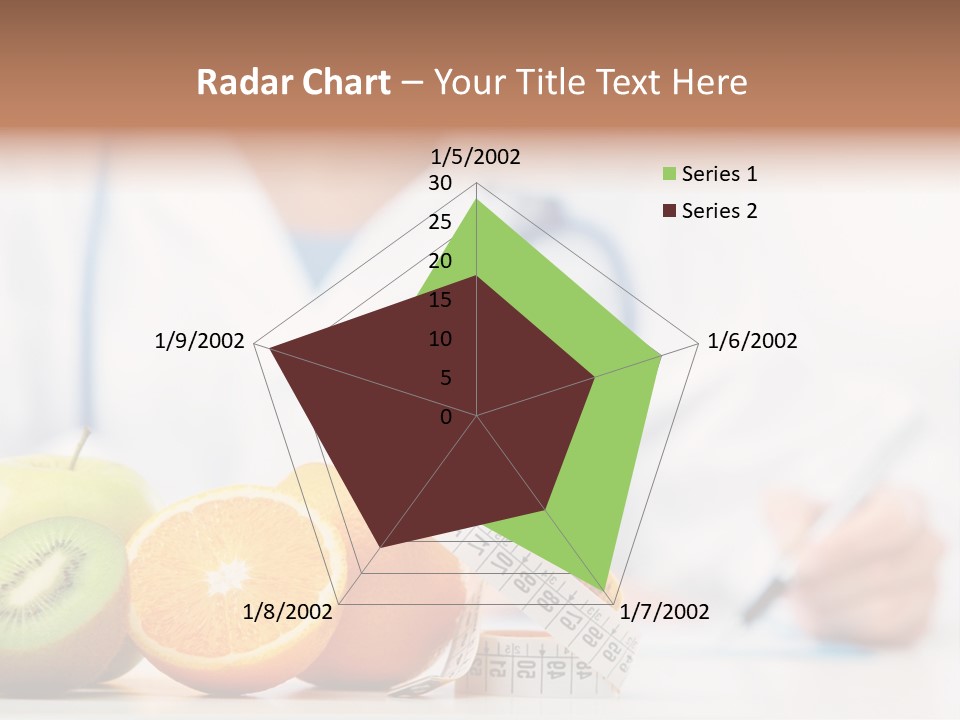 Radar Chart – Your Title Text Here

1/5/2002
30
25
20
15
10
5
0
1/6/2002
1/7/2002
1/8/2002
1/9/2002

Series 1
Series 2